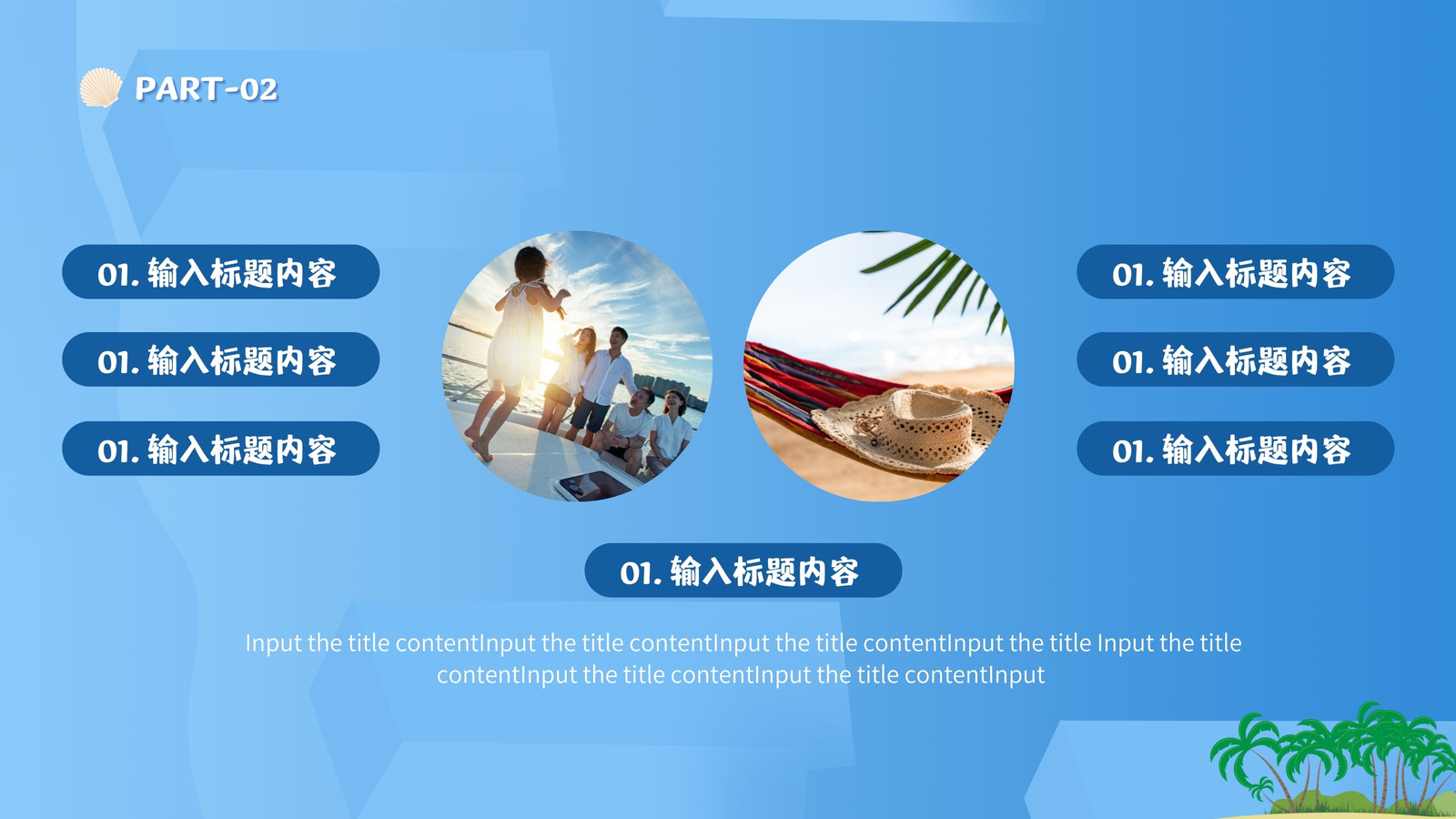 PART-02

01. 输入标题内容

01. 输入标题内容

01. 输入标题内容

01. 输入标题内容

01. 输入标题内容

01. 输入标题内容

01. 输入标题内容

Input the title contentInput the title contentInput the title contentInput the title Input the title contentInput the title contentInput the title contentInput